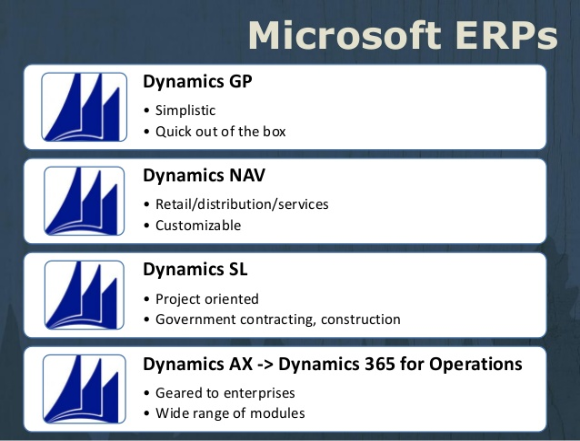 Microsoft ERPs

Dynamics GP
• Simplistic
• Quick out of the box

Dynamics NAV
• Retail/distribution/services
• Customizable

Dynamics SL
• Project oriented
• Government contracting, construction

Dynamics AX -> Dynamics 365 for Operations
• Geared to enterprises
• Wide range of modules